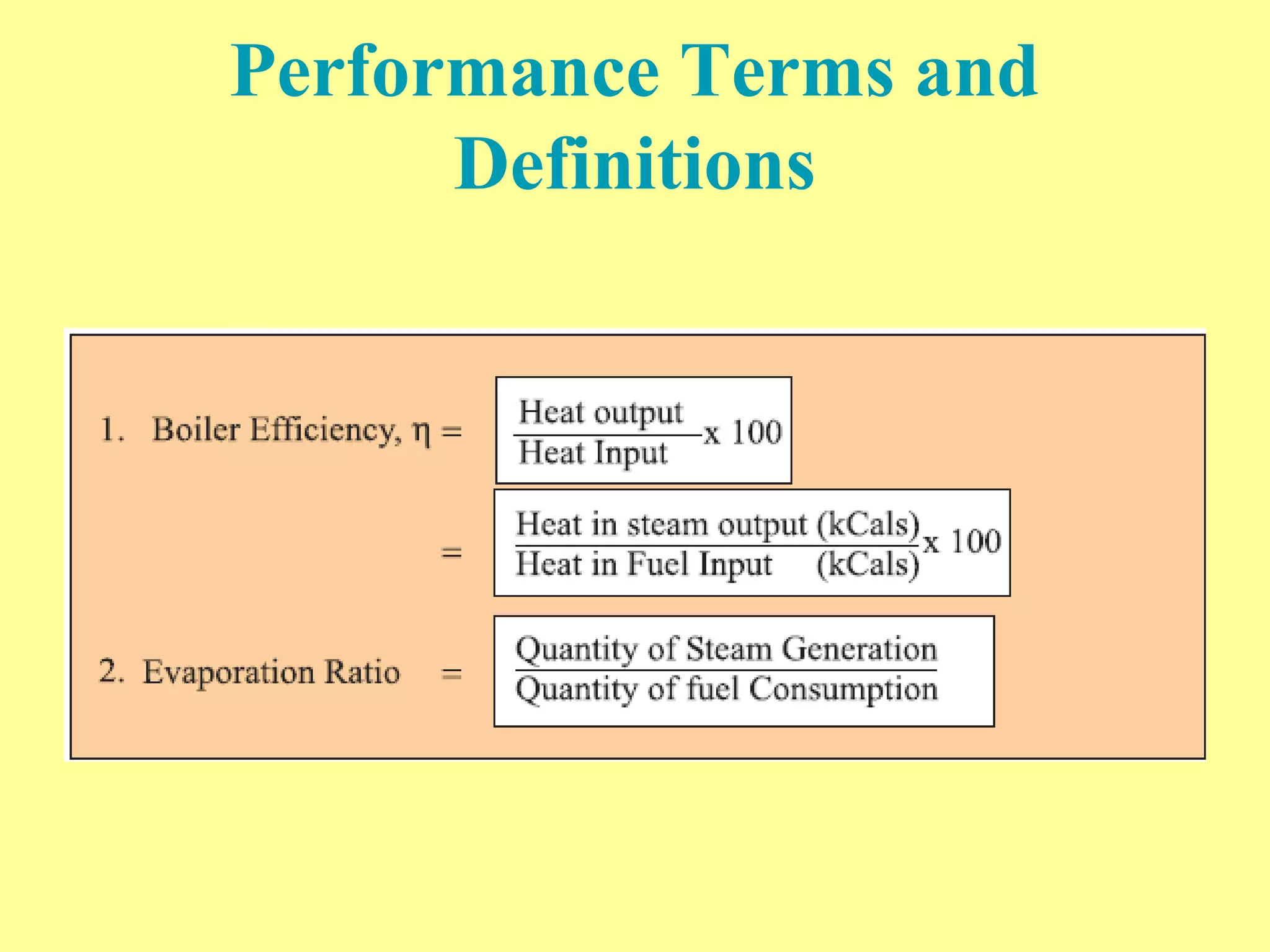 Performance Terms and Definitions

1. Boiler Efficiency, $\eta = \frac{\text{Heat output}}{\text{Heat Input}} \text{x } 100$

$= \frac{\text{Heat in steam output (kCals)}}{\text{Heat in Fuel Input (kCals)}} \text{x } 100$

2. Evaporation Ratio $= \frac{\text{Quantity of Steam Generation}}{\text{Quantity of fuel Consumption}}$